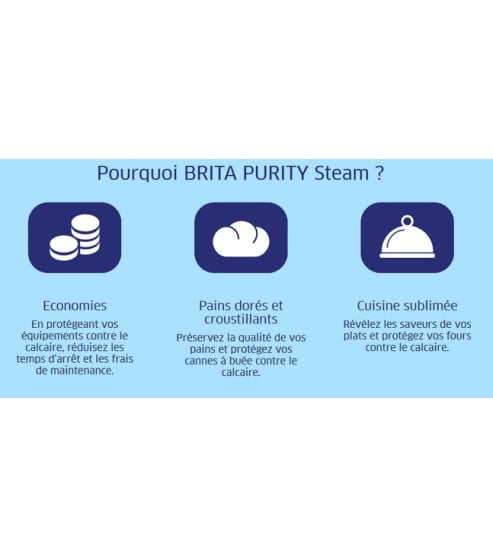 Pourquoi BRITA PURITY Steam ?

Economies

En protégeant vos équipements contre le calcaire, réduisez les temps d'arrêt et les frais de maintenance.

Pains dorés et croustillants

Préservez la qualité de vos pains et protégez vos cannes à buée contre le calcaire.

Cuisine sublimée

Révélez les saveurs de vos plats et protégez vos fours contre le calcaire.